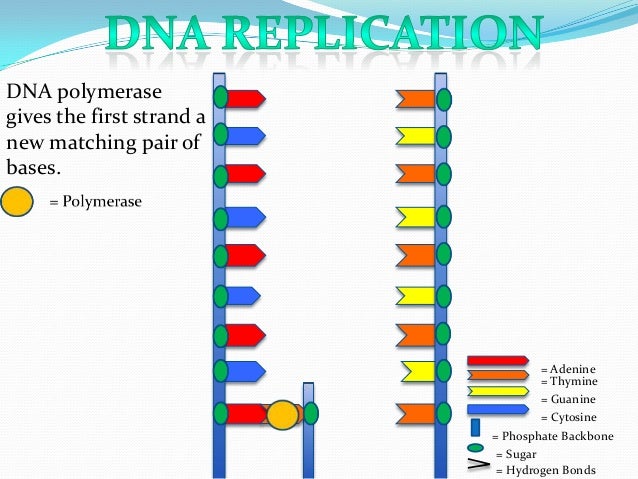 DNA REPLICATION

DNA polymerase gives the first strand a new matching pair of bases.

= Polymerase

= Adenine
= Thymine
= Guanine
= Cytosine
= Phosphate Backbone
= Sugar
= Hydrogen Bonds